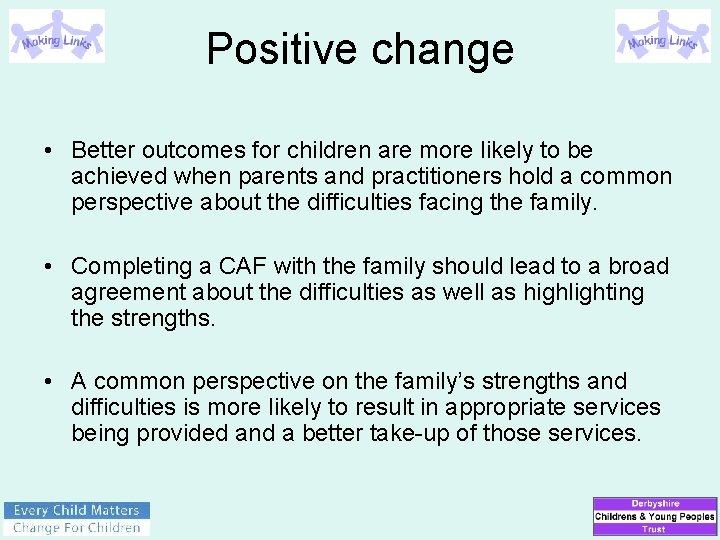 Making Links

Positive change

Making Links

• Better outcomes for children are more likely to be achieved when parents and practitioners hold a common perspective about the difficulties facing the family.

• Completing a CAF with the family should lead to a broad agreement about the difficulties as well as highlighting the strengths.

• A common perspective on the family's strengths and difficulties is more likely to result in appropriate services being provided and a better take-up of those services.

Every Child Matters
Change For Children

Derbyshire
Childrens & Young Peoples
Trust